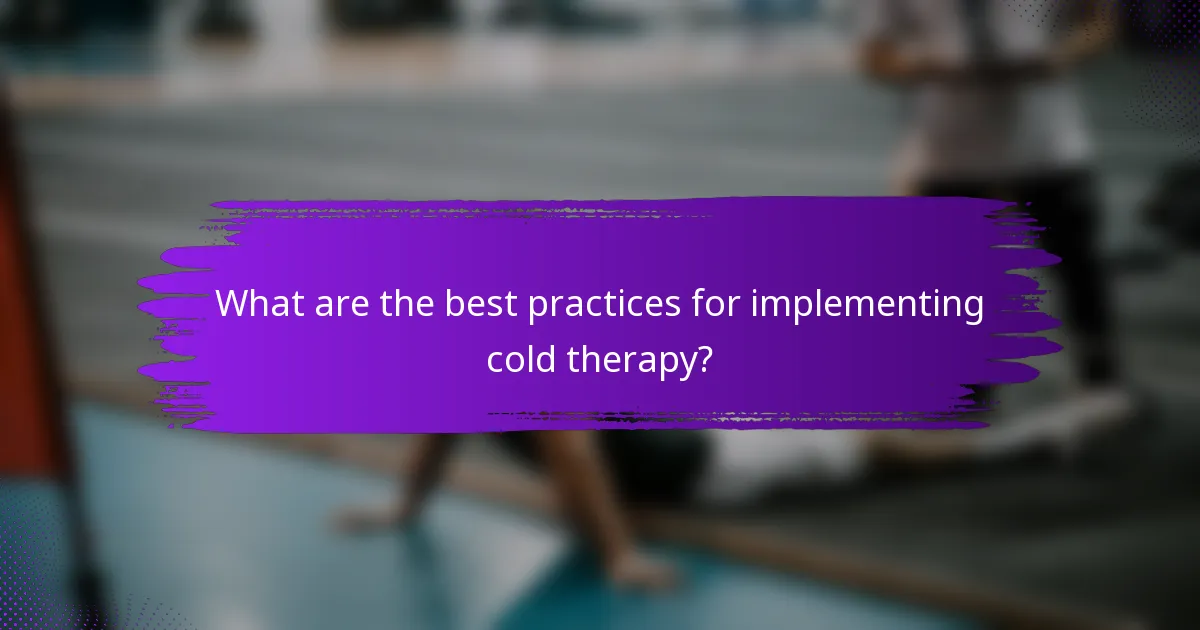 What are the best practices for implementing cold therapy?